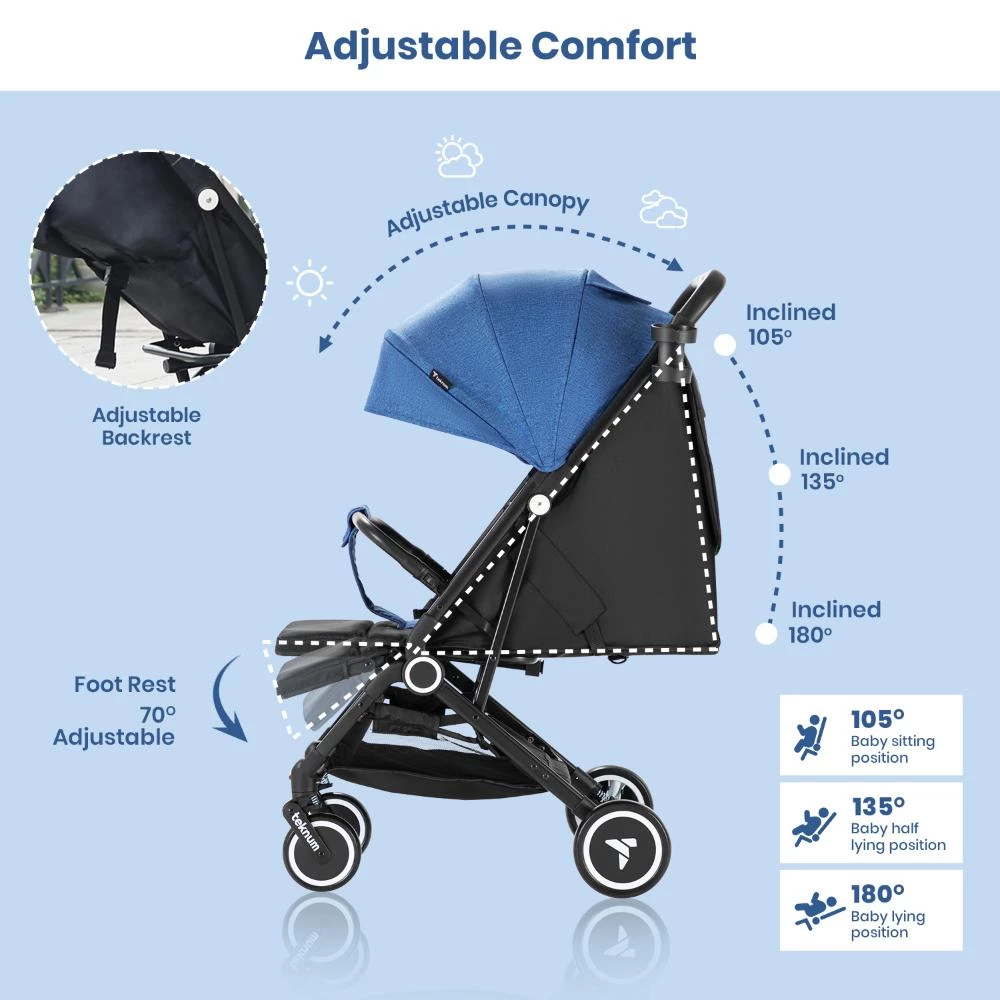 Adjustable Comfort

Adjustable Canopy

Adjustable Backrest

Inclined 105°

Inclined 135°

Inclined 180°

Foot Rest 70° Adjustable

teknum

105° Baby sitting position

135° Baby half lying position

180° Baby lying position